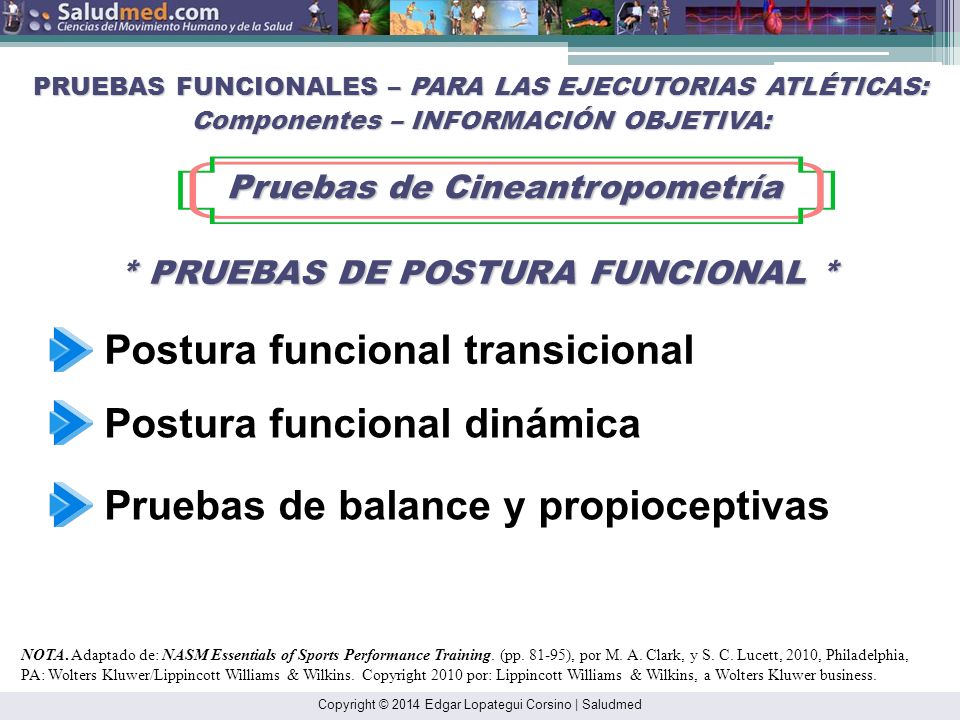 Saludmed.com
Ciencias del Movimiento Humano y de la Salud

PRUEBAS FUNCIONALES – PARA LAS EJECUTORIAS ATLÉTICAS:
Componentes – INFORMACIÓN OBJETIVA:

Pruebas de Cineantropometría

* PRUEBAS DE POSTURA FUNCIONAL *

Postura funcional transicional

Postura funcional dinámica

Pruebas de balance y propioceptivas

NOTA. Adaptado de: NASM Essentials of Sports Performance Training. (pp. 81-95), por M. A. Clark, y S. C. Lucett, 2010, Philadelphia, PA: Wolters Kluwer/Lippincott Williams & Wilkins. Copyright 2010 por: Lippincott Williams & Wilkins, a Wolters Kluwer business.

Copyright © 2014 Edgar Lopategui Corsino | Saludmed